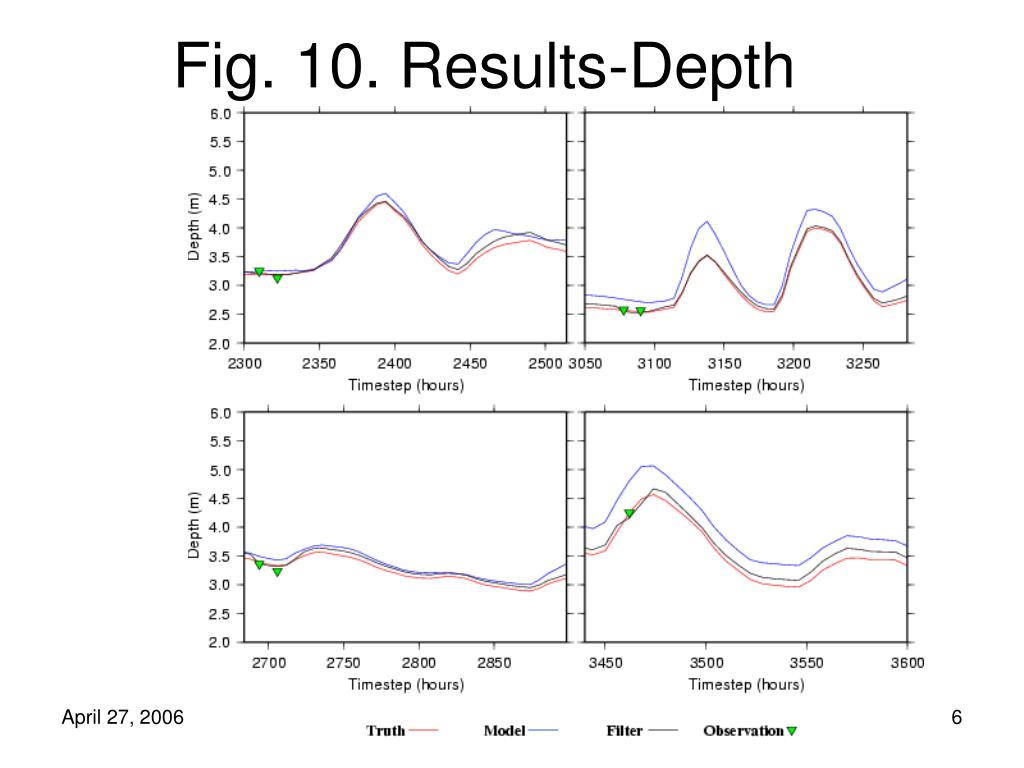 Fig. 10. Results-Depth

6.0
5.5
5.0
4.5
4.0
3.5
3.0
2.5
2.0
Depth (m)
2300 2350 2400 2450 2500
Timestep (hours)

3050 3100 3150 3200 3250
Timestep (hours)

6.0
5.5
5.0
4.5
4.0
3.5
3.0
2.5
2.0
Depth (m)
2700 2750 2800 2850
Timestep (hours)

3450 3500 3550 3600
Timestep (hours)

April 27, 2006

Truth Model Filter Observation

6